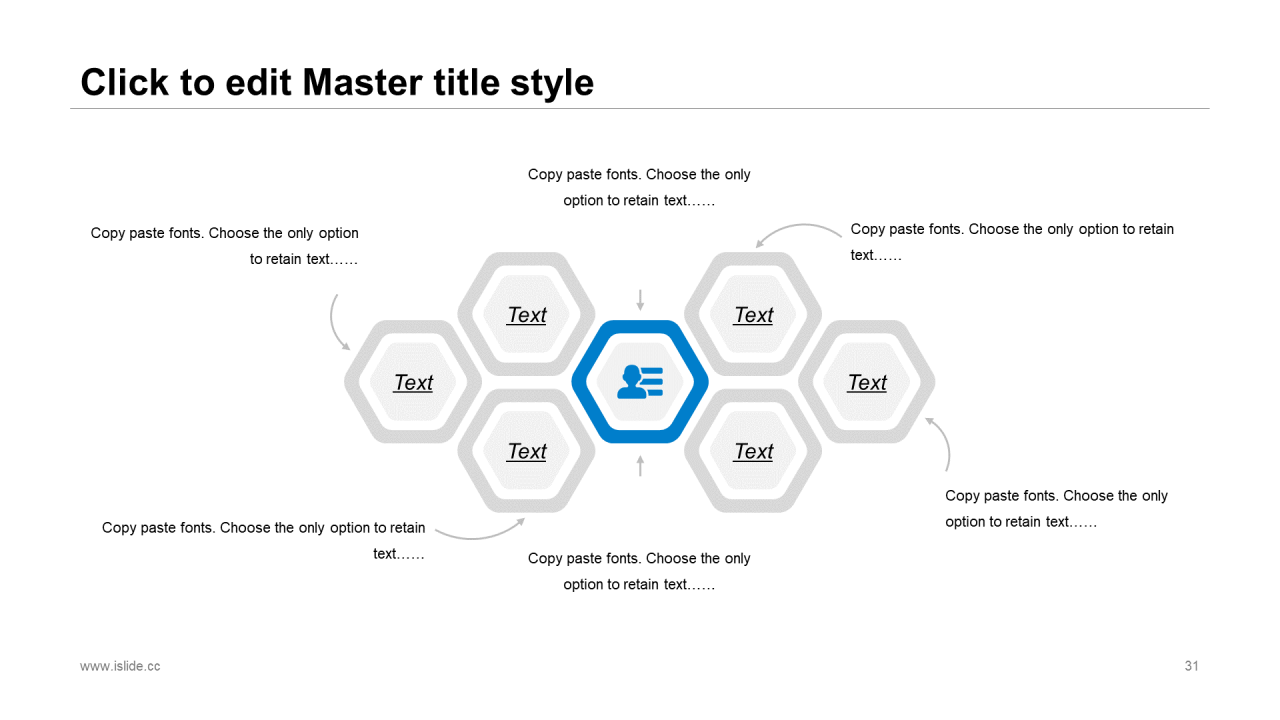 Click to edit Master title style

Copy paste fonts. Choose the only option to retain text……

Copy paste fonts. Choose the only option to retain text……

Copy paste fonts. Choose the only option to retain text……

Text

Text

Text

Text

Text

Text

Copy paste fonts. Choose the only option to retain text……

Copy paste fonts. Choose the only option to retain text……

Copy paste fonts. Choose the only option to retain text……

www.islide.cc

31